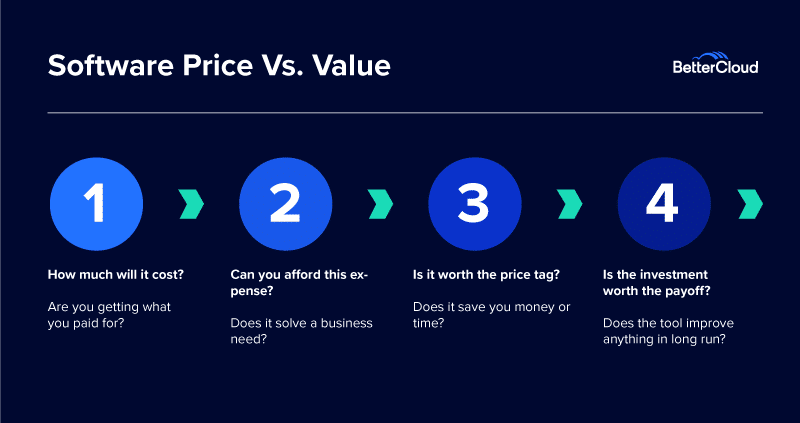 Software Price Vs. Value

BetterCloud

1

How much will it cost?

Are you getting what you paid for?

2

Can you afford this expense?

Does it solve a business need?

3

Is it worth the price tag?

Does it save you money or time?

4

Is the investment worth the payoff?

Does the tool improve anything in long run?